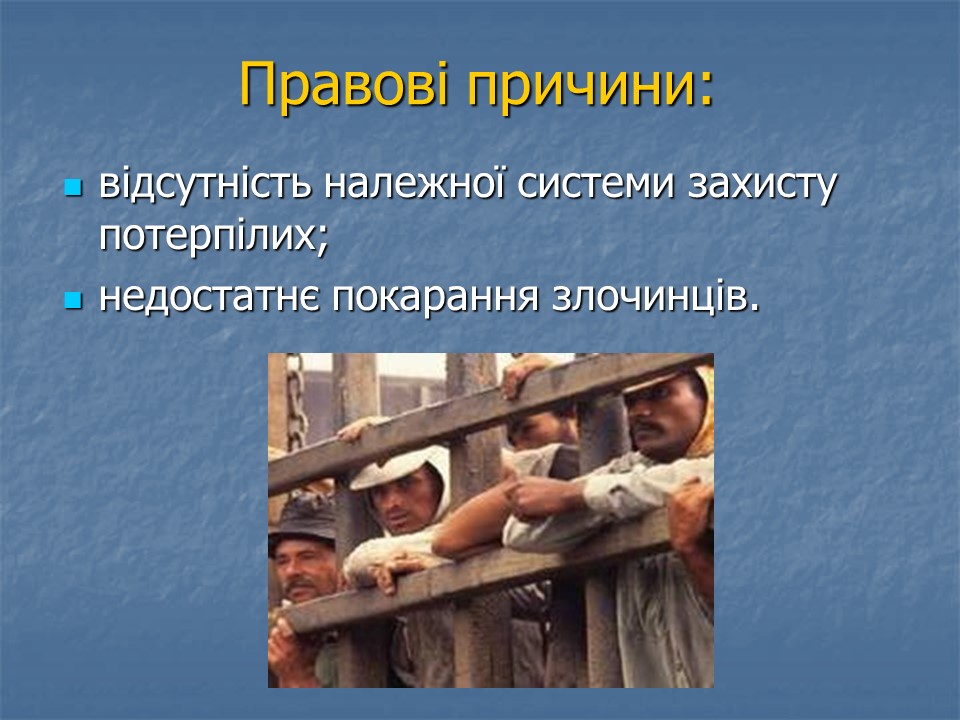 Правові причини:

- відсутність належної системи захисту потерпілих;
- недостатнє покарання злочинців.